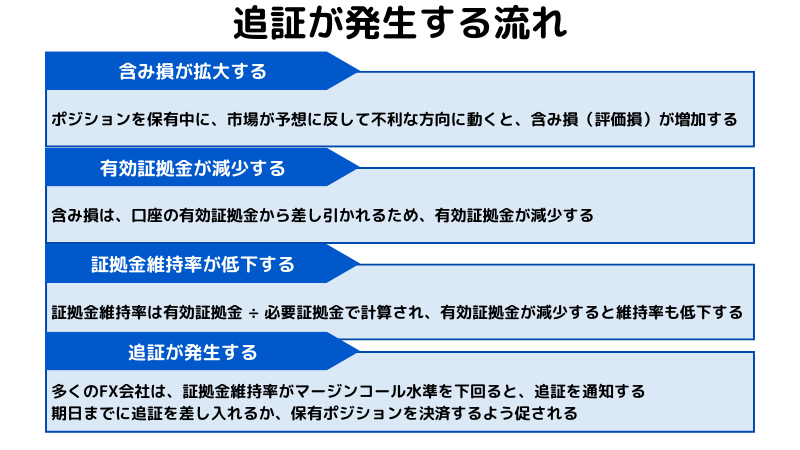 追証が発生する流れ

含み損が拡大する

ポジションを保有中に、市場が予想に反して不利な方向に動くと、含み損（評価損）が増加する

有効証拠金が減少する

含み損は、口座の有効証拠金から差し引かれるため、有効証拠金が減少する

証拠金維持率が低下する

証拠金維持率は有効証拠金 ÷ 必要証拠金で計算され、有効証拠金が減少すると維持率も低下する

追証が発生する

多くのFX会社は、証拠金維持率がマージンコール水準を下回ると、追証を通知する
期日までに追証を差し入れるか、保有ポジションを決済するよう促される